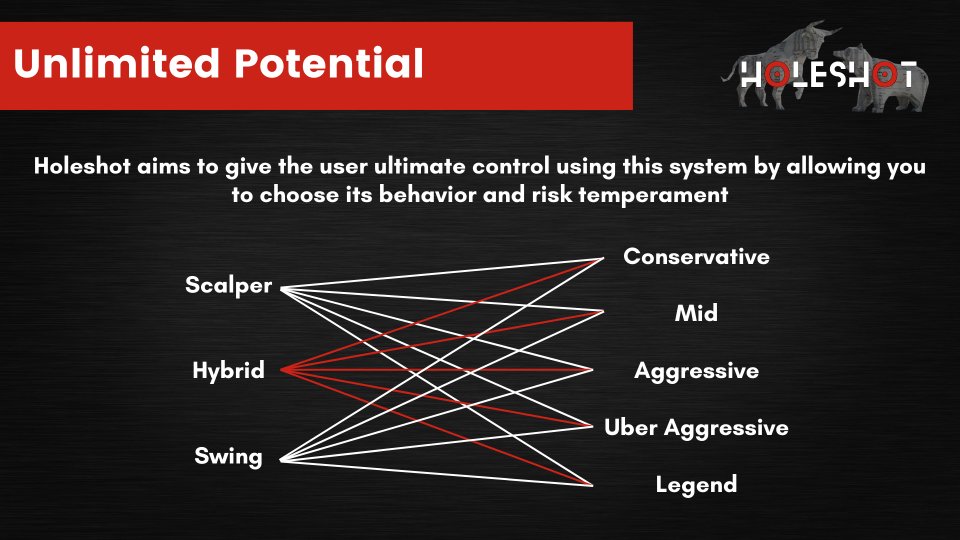 Unlimited Potential

HOLESHOT

Holeshot aims to give the user ultimate control using this system by allowing you to choose its behavior and risk temperament

Scalper

Hybrid

Swing

Conservative

Mid

Aggressive

Uber Aggressive

Legend